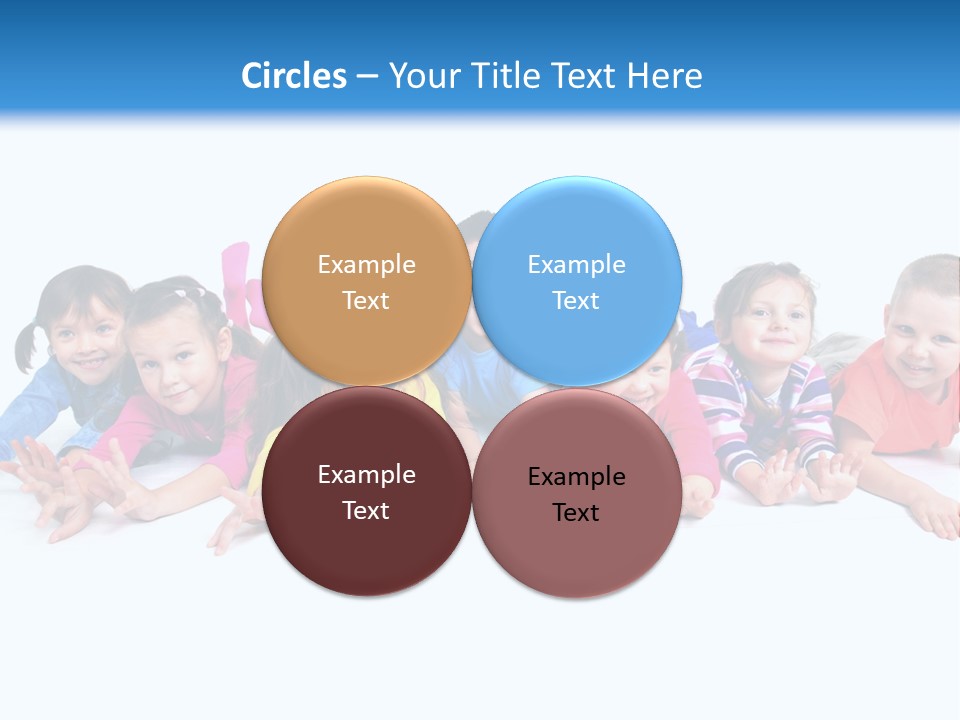 Circles – Your Title Text Here

Example Text

Example Text

Example Text

Example Text